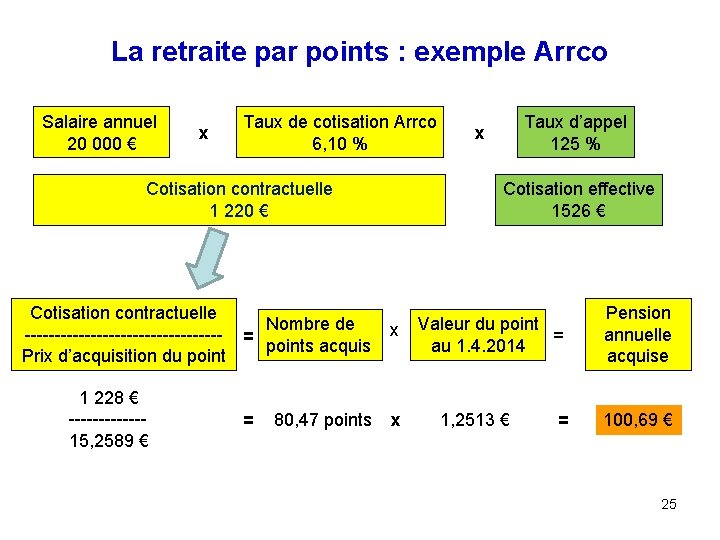 La retraite par points : exemple Arrco

Salaire annuel 20 000 €

x

Taux de cotisation Arrco 6,10 %

x

Taux d'appel 125 %

Cotisation contractuelle 1 220 €

Cotisation effective 1526 €

Cotisation contractuelle
---------------------------------
Prix d'acquisition du point

=

Nombre de points acquis

x

Valeur du point au 1.4.2014

=

Pension annuelle acquise

1 228 €
-------------
15,2589 €

=

80,47 points

x

1,2513 €

=

100,69 €

25